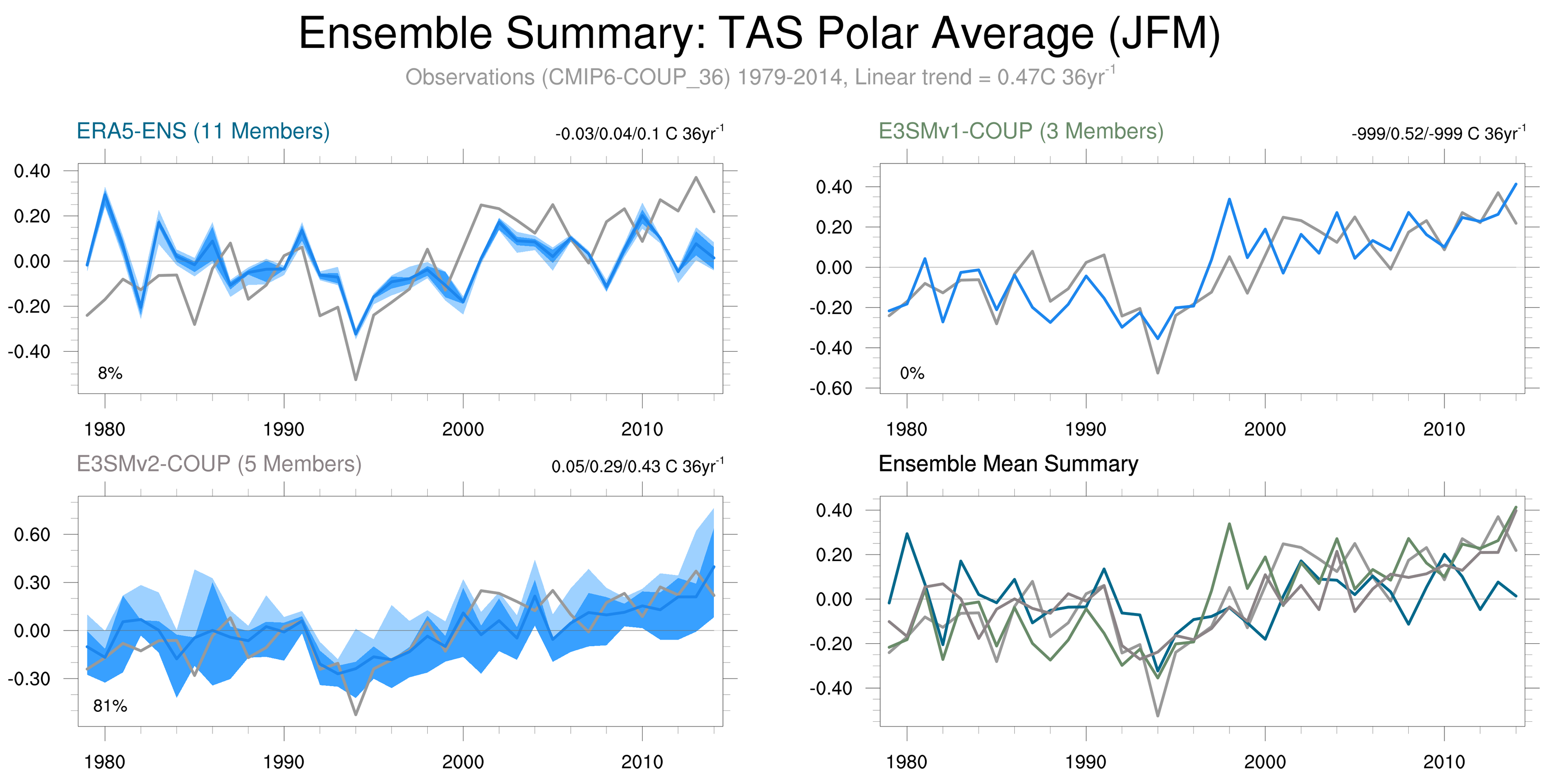 Ensemble Summary: TAS Polar Average (JFM)

Observations (CMIP6-COUP_36) 1979-2014, Linear trend = 0.47C 36yr$^{-1}$

ERA5-ENS (11 Members)

-0.03/0.04/0.1 C 36yr$^{-1}$

0.40
0.20
0.00
-0.20
-0.40

8%

1980 1990 2000 2010

E3SMv1-COUP (3 Members)

-999/0.52/-999 C 36yr$^{-1}$

0.40
0.20
0.00
-0.20
-0.40
-0.60

0%

1980 1990 2000 2010

E3SMv2-COUP (5 Members)

0.05/0.29/0.43 C 36yr$^{-1}$

0.60
0.30
0.00
-0.30

81%

1980 1990 2000 2010

Ensemble Mean Summary

0.40
0.20
0.00
-0.20
-0.40

1980 1990 2000 2010